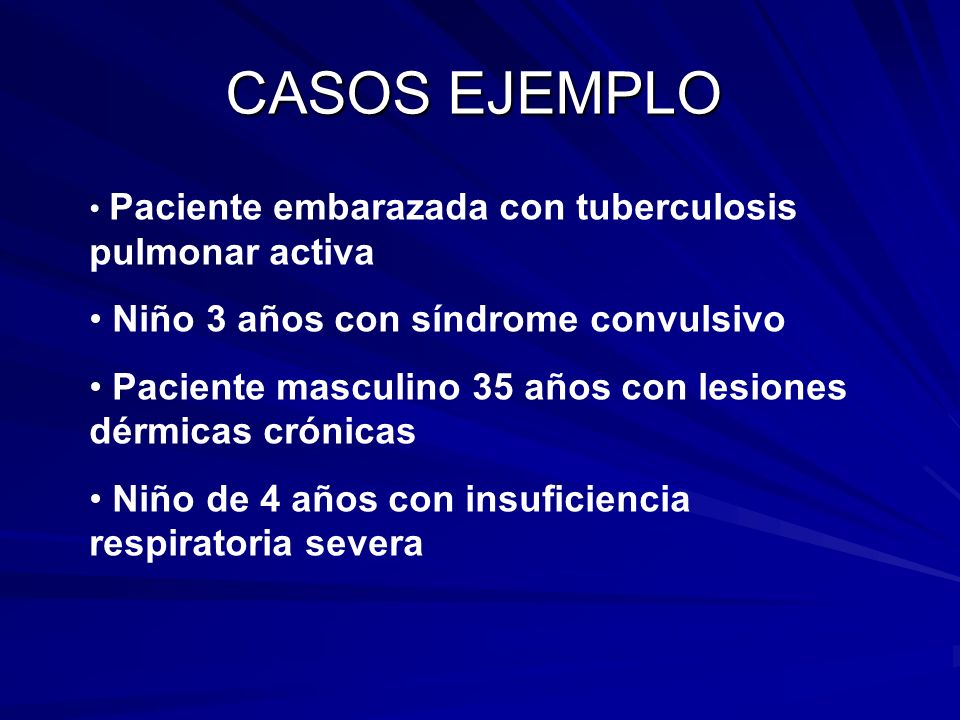 CASOS EJEMPLO

• Paciente embarazada con tuberculosis pulmonar activa

• Niño 3 años con síndrome convulsivo

• Paciente masculino 35 años con lesiones dérmicas crónicas

• Niño de 4 años con insuficiencia respiratoria severa